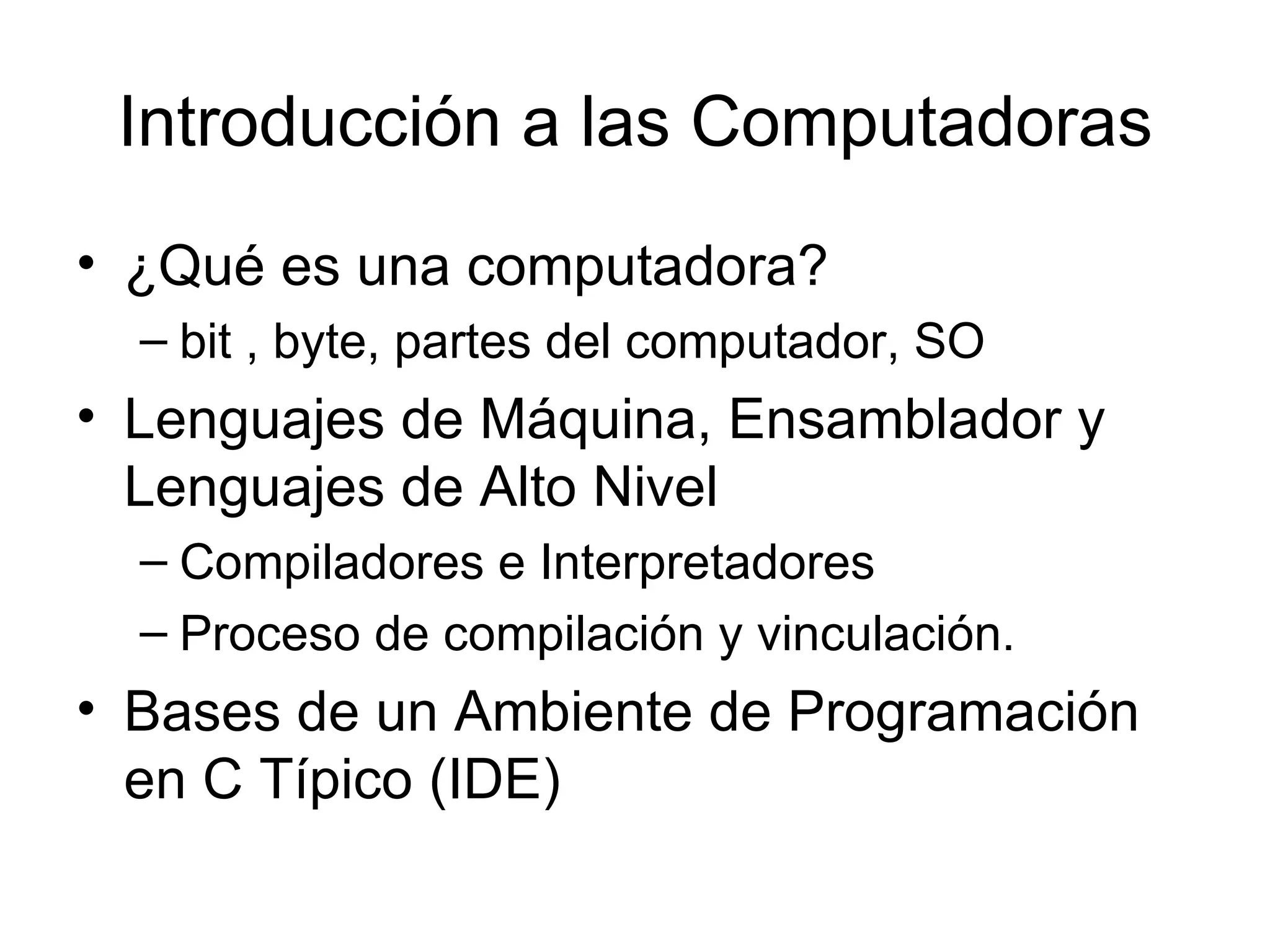 Introducción a las Computadoras

• ¿Qué es una computadora?
  – bit , byte, partes del computador, SO
• Lenguajes de Máquina, Ensamblador y Lenguajes de Alto Nivel
  – Compiladores e Interpretadores
  – Proceso de compilación y vinculación.
• Bases de un Ambiente de Programación en C Típico (IDE)